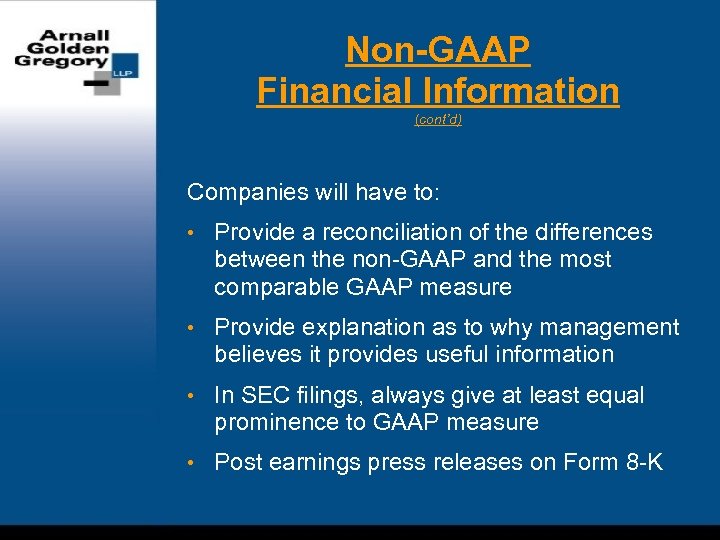 Arnall Golden Gregory LLP

Non-GAAP Financial Information
(cont'd)

Companies will have to:

• Provide a reconciliation of the differences between the non-GAAP and the most comparable GAAP measure

• Provide explanation as to why management believes it provides useful information

• In SEC filings, always give at least equal prominence to GAAP measure

• Post earnings press releases on Form 8-K